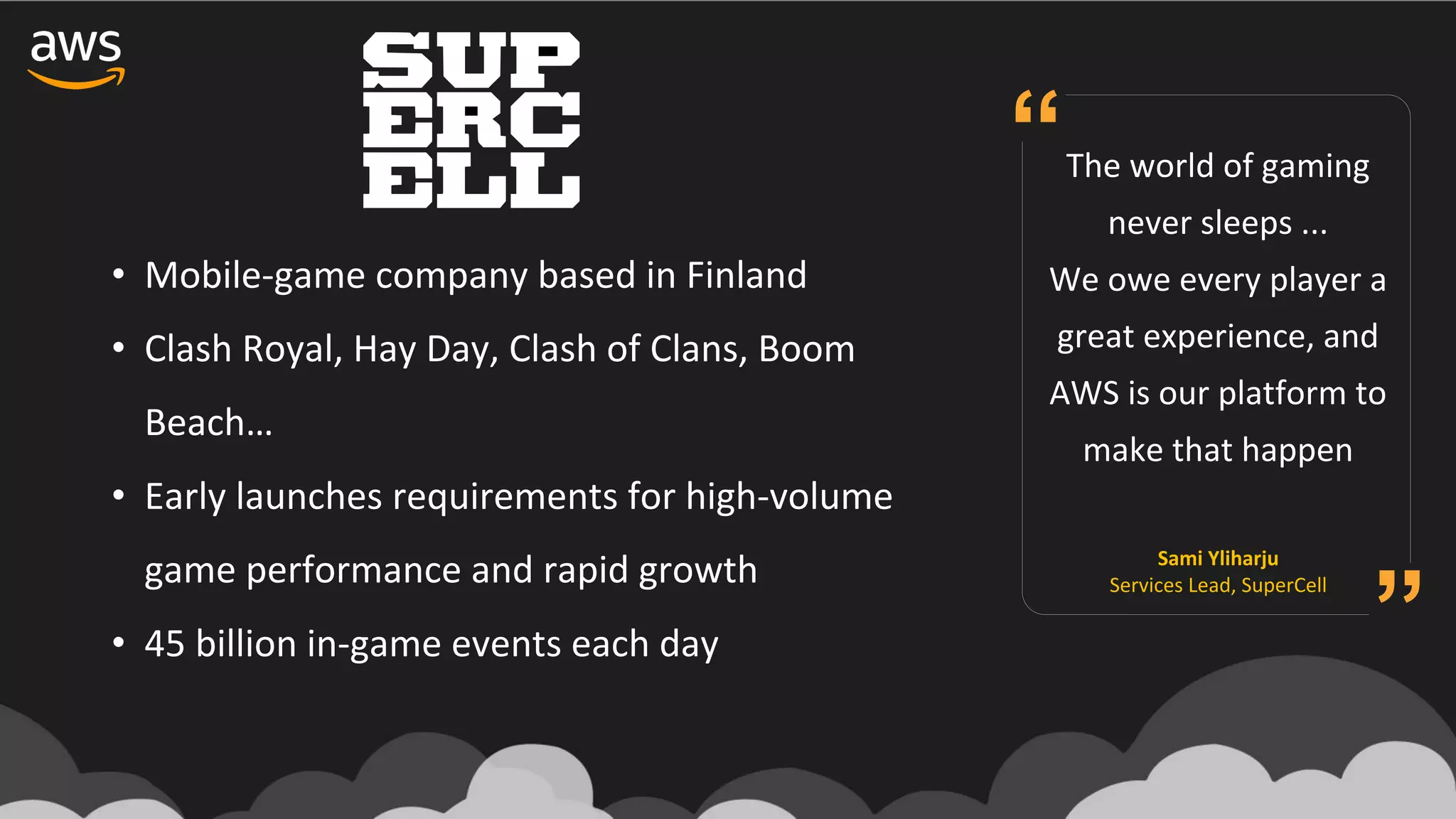 aws

SUP
ERC
ELL

• Mobile-game company based in Finland
• Clash Royal, Hay Day, Clash of Clans, Boom Beach…
• Early launches requirements for high-volume game performance and rapid growth
• 45 billion in-game events each day

“

The world of gaming never sleeps ...
We owe every player a great experience, and AWS is our platform to make that happen

Sami Yliharju
Services Lead, SuperCell

”